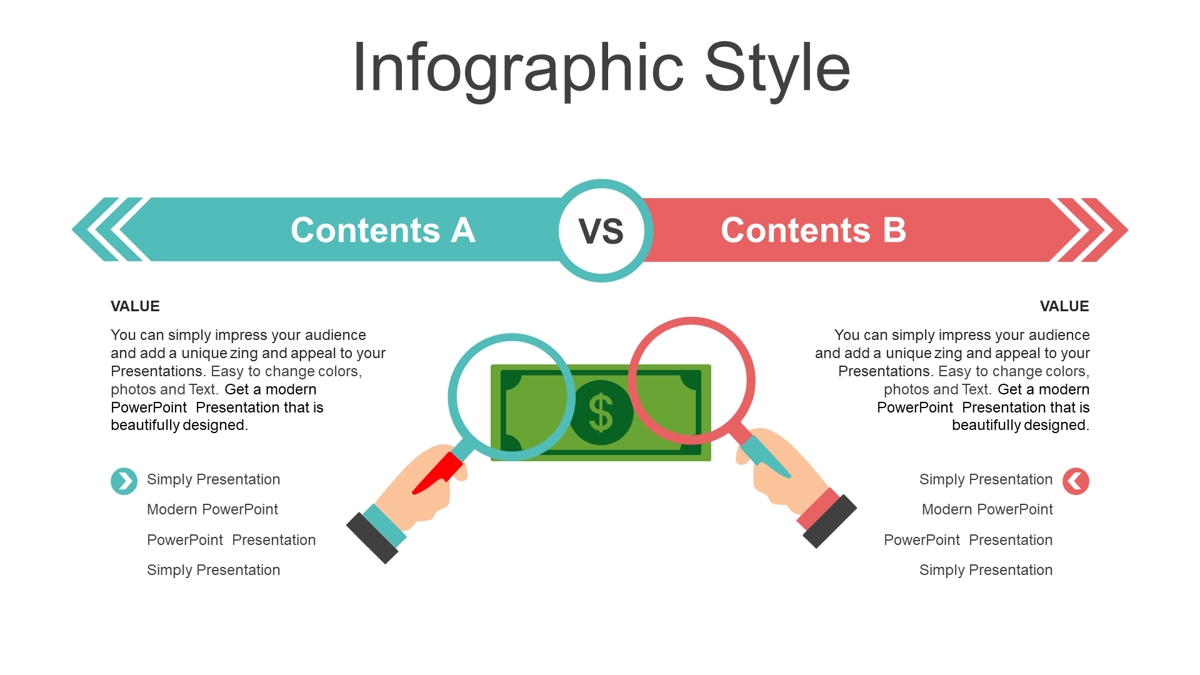 Infographic Style

Contents A

VS

Contents B

VALUE

You can simply impress your audience and add a unique zing and appeal to your Presentations. Easy to change colors, photos and Text. Get a modern PowerPoint Presentation that is beautifully designed.

Simply Presentation

Modern PowerPoint

PowerPoint Presentation

Simply Presentation

$

VALUE

You can simply impress your audience and add a unique zing and appeal to your Presentations. Easy to change colors, photos and Text. Get a modern PowerPoint Presentation that is beautifully designed.

Simply Presentation

Modern PowerPoint

PowerPoint Presentation

Simply Presentation